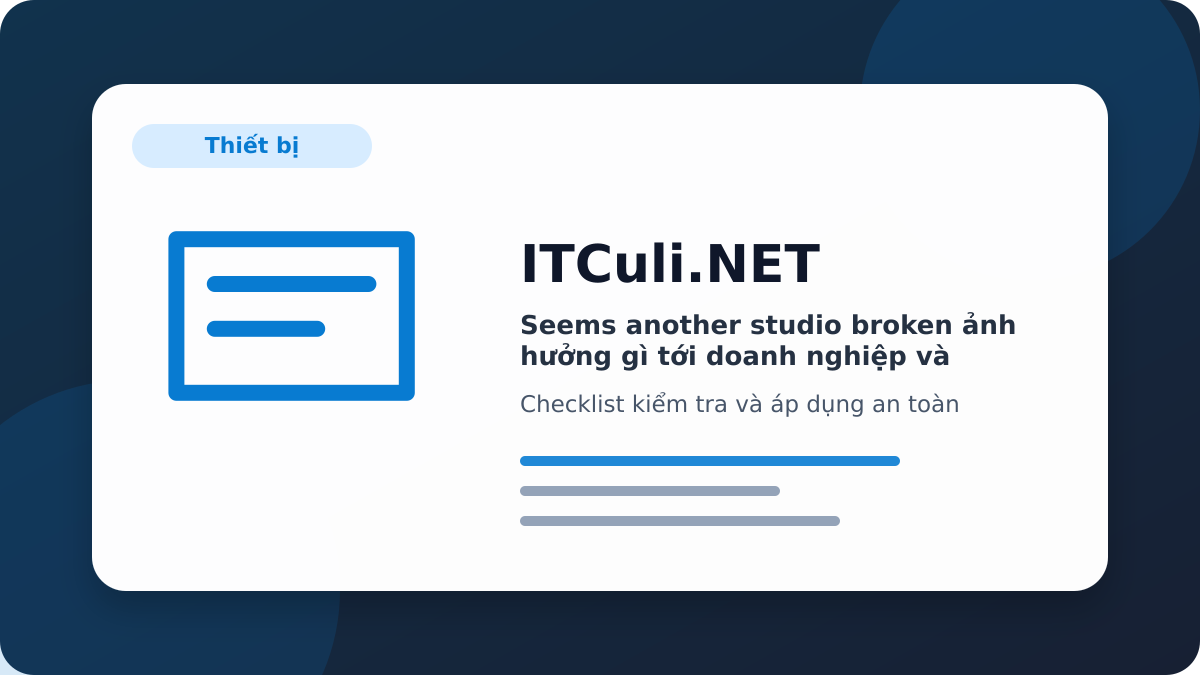 Thiết bị

ITCuli.NET

Seems another studio broken ảnh hưởng gì tới doanh nghiệp và

Checklist kiểm tra và áp dụng an toàn